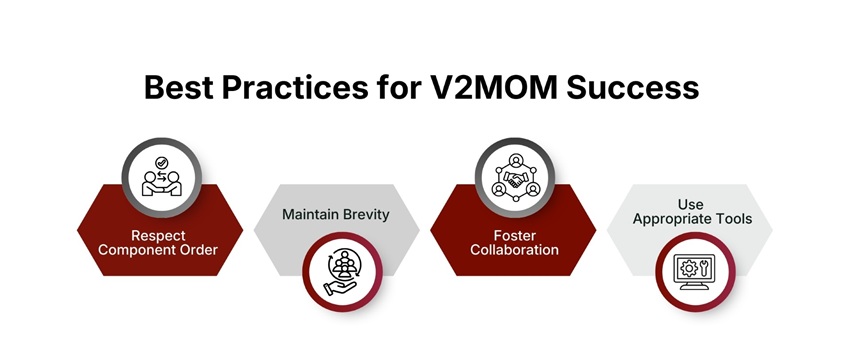 Best Practices for V2MOM Success

Respect Component Order

Maintain Brevity

Foster Collaboration

Use Appropriate Tools